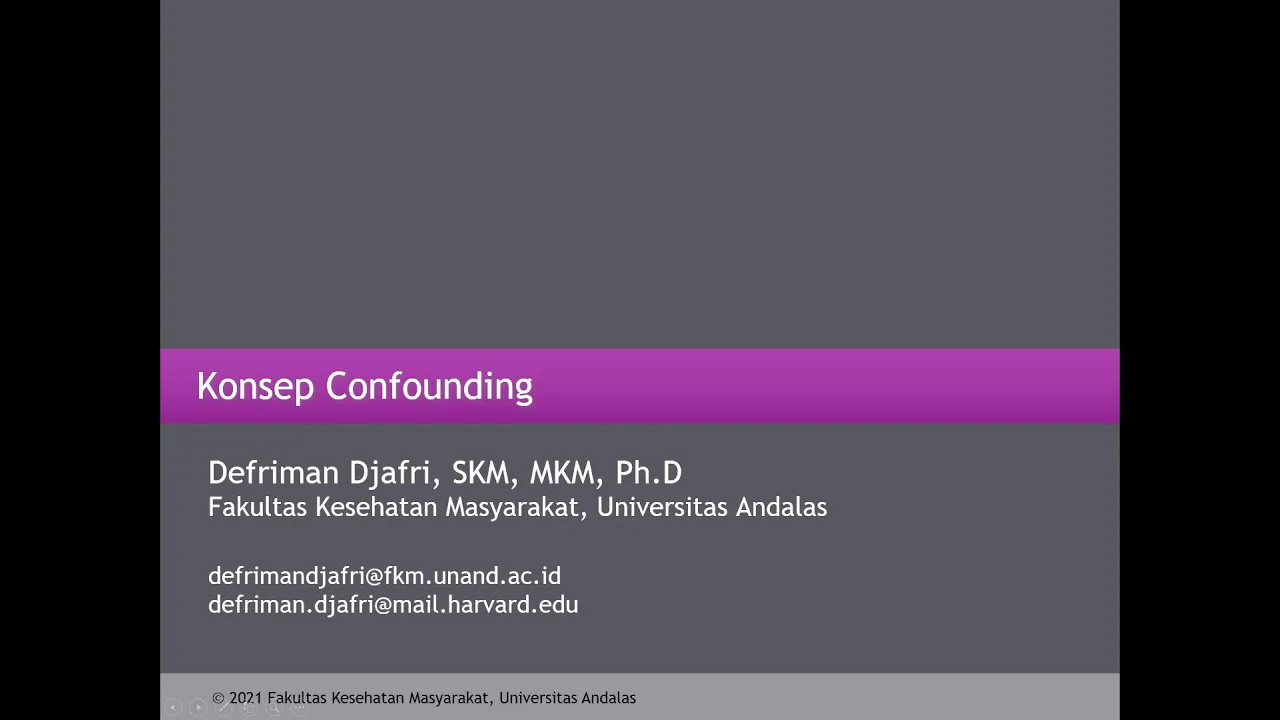 Konsep Confounding

Defriman Djafri, SKM, MKM, Ph.D
Fakultas Kesehatan Masyarakat, Universitas Andalas

defrimandjafri@fkm.unand.ac.id
defriman.djafri@mail.harvard.edu

© 2021 Fakultas Kesehatan Masyarakat, Universitas Andalas